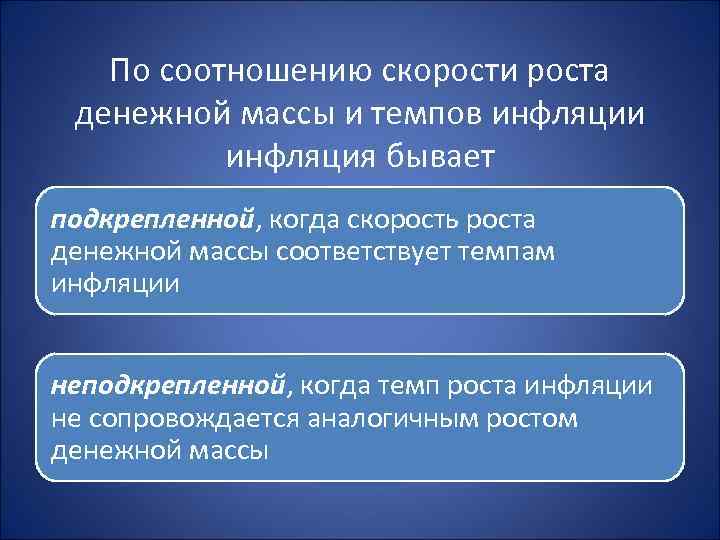 По соотношению скорости роста денежной массы и темпов инфляции инфляция бывает

подкрепленной, когда скорость роста денежной массы соответствует темпам инфляции

неподкрепленной, когда темп роста инфляции не сопровождается аналогичным ростом денежной массы